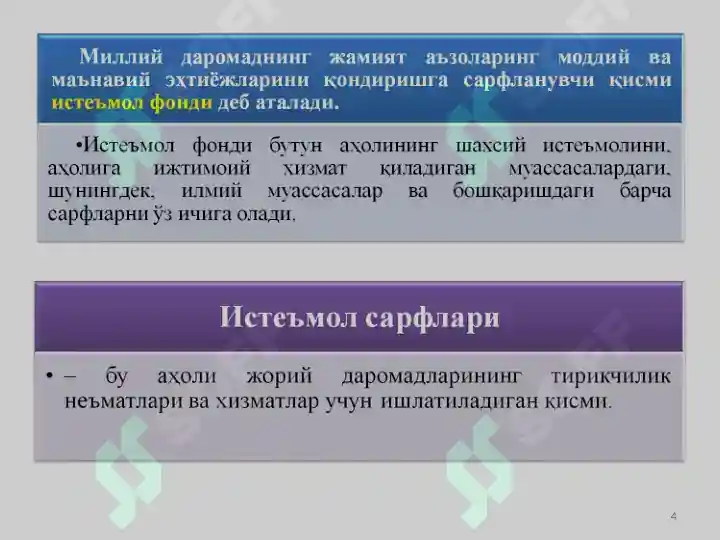 Миллий даромаднинг жамият аъзоларинг моддий ва маънавий эҳтиёжларини қондиришга сарфланувчи қисми истеъмол фонди деб аталади.

•Истеъмол фонди бутун аҳолининг шахсий истеъмолини, аҳолига ижтимоий хизмат қиладиган муассасалардаги, шунингдек, илмий муассасалар ва бошқаришдаги барча сарфларни ўз ичига олади.

Истеъмол сарфлари

• – бу аҳоли жорий даромадларининг тирикчилик неъматлари ва хизматлар учун ишлатиладиган қисми.

4